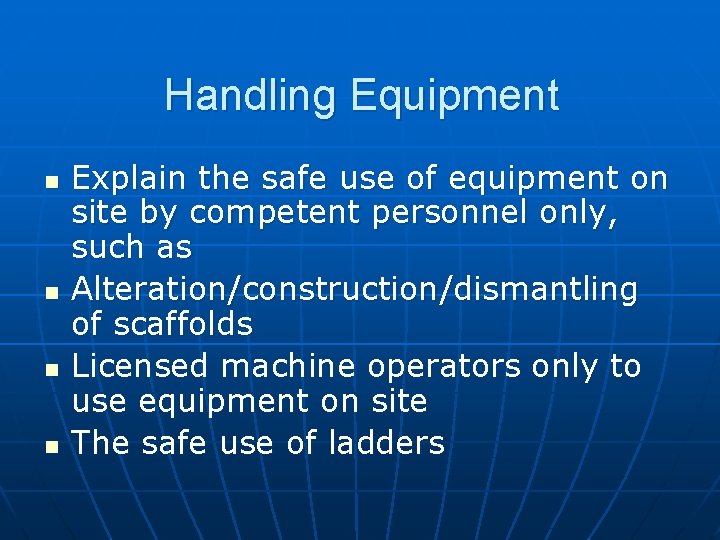 Handling Equipment

• Explain the safe use of equipment on site by competent personnel only, such as
• Alteration/construction/dismantling of scaffolds
• Licensed machine operators only to use equipment on site
• The safe use of ladders